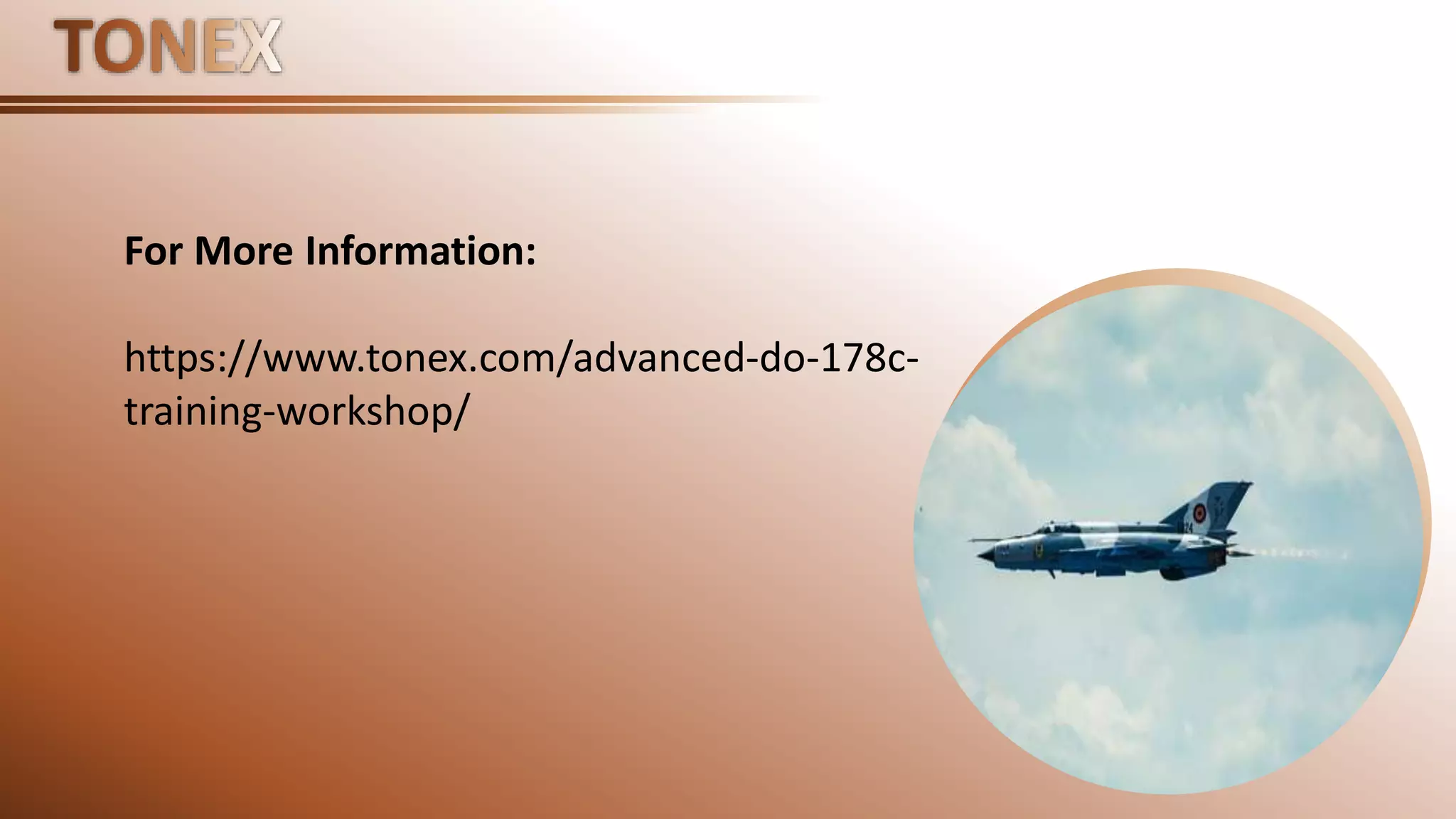 TONEX

For More Information:

https://www.tonex.com/advanced-do-178c-training-workshop/